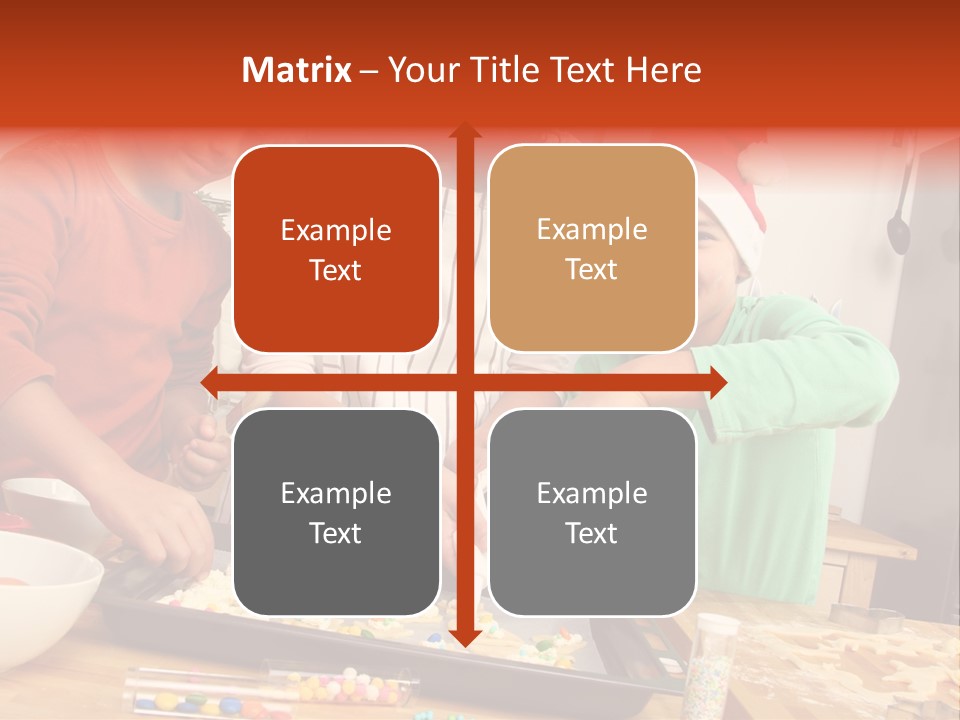 Matrix – Your Title Text Here

Example Text

Example Text

Example Text

Example Text